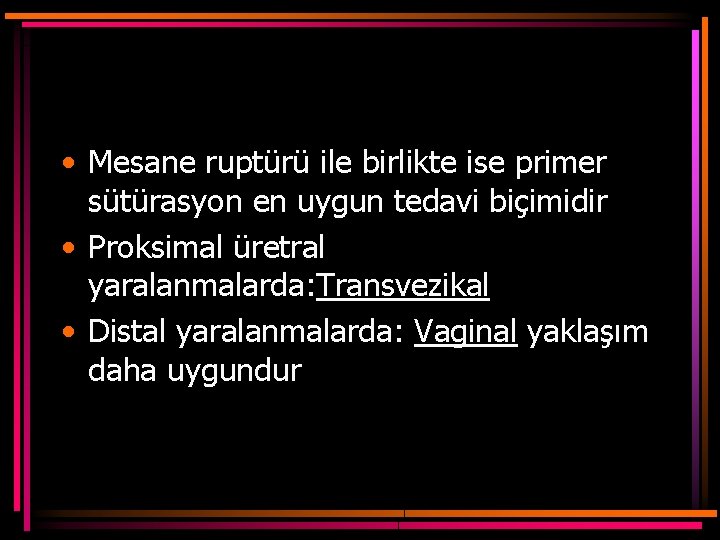 • Mesane ruptürü ile birlikte ise primer sütürasyon en uygun tedavi biçimidir
• Proksimal üretral yaralanmalarda:Transvezikal
• Distal yaralanmalarda: Vaginal yaklaşım daha uygundur